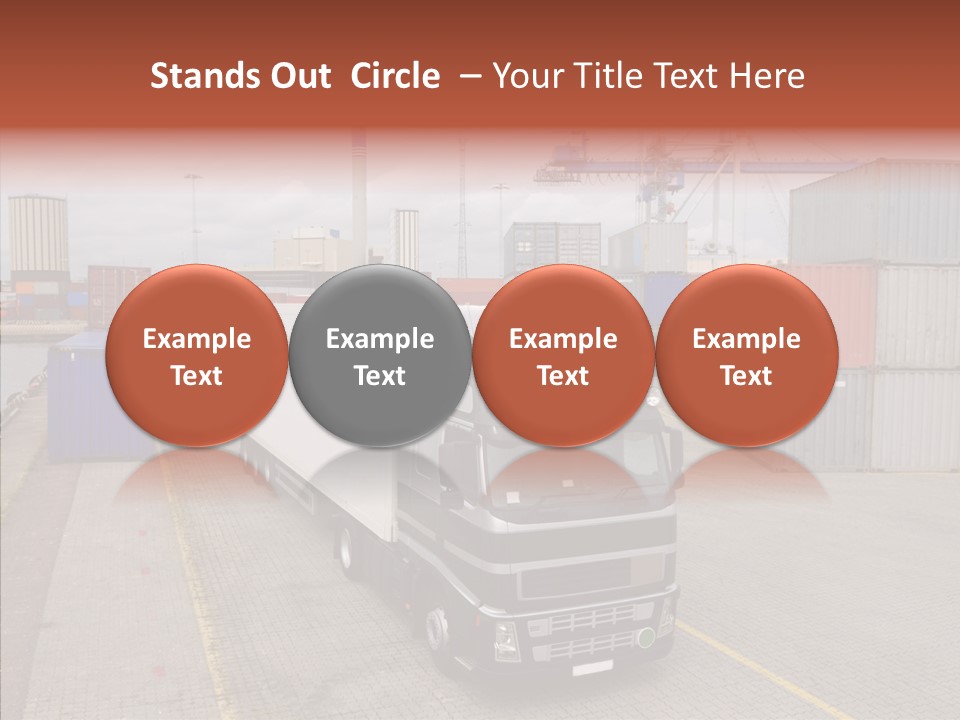 Stands Out Circle – Your Title Text Here

Example Text

Example Text

Example Text

Example Text